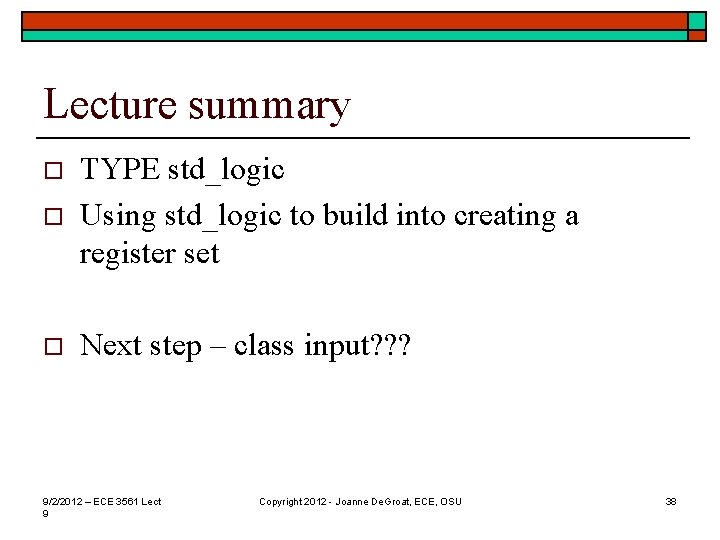 Lecture summary

TYPE std_logic

Using std_logic to build into creating a register set

Next step – class input???

9/2/2012 – ECE 3561 Lect 9

Copyright 2012 - Joanne DeGroat, ECE, OSU

38